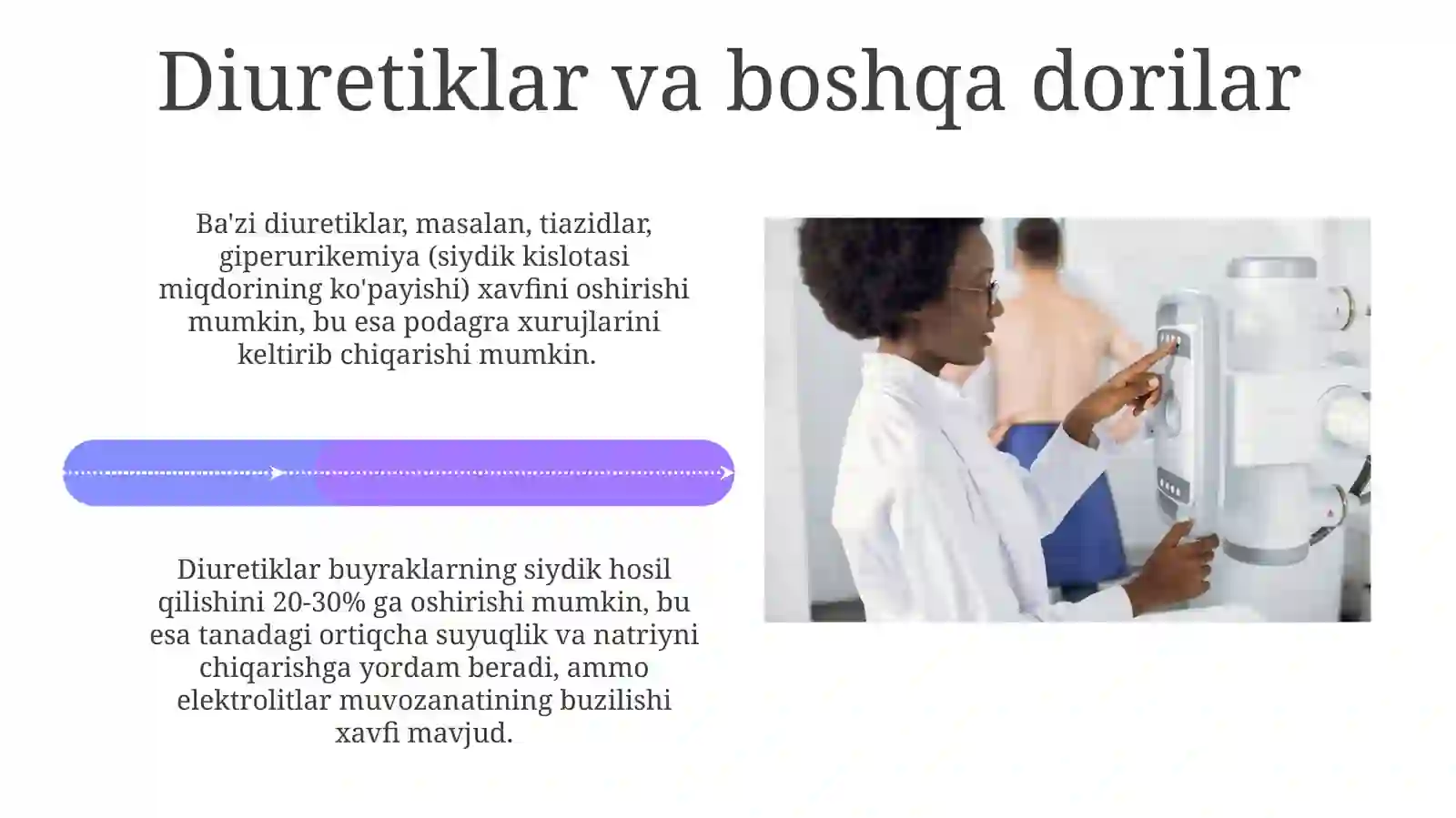 Diuretiklar va boshqa dorilar

Ba'zi diuretiklar, masalan, tiazidlar, giperurikemiya (siydik kislotasi miqdorining ko'payishi) xavfini oshirishi mumkin, bu esa podagra xurujlarini keltirib chiqarishi mumkin.

Diuretiklar buyraklarning siydik hosil qilishini 20-30% ga oshirishi mumkin, bu esa tanadagi ortiqcha suyuqlik va natriyni chiqarishga yordam beradi, ammo elektrolitlar muvozanatining buzilishi xavfi mavjud.